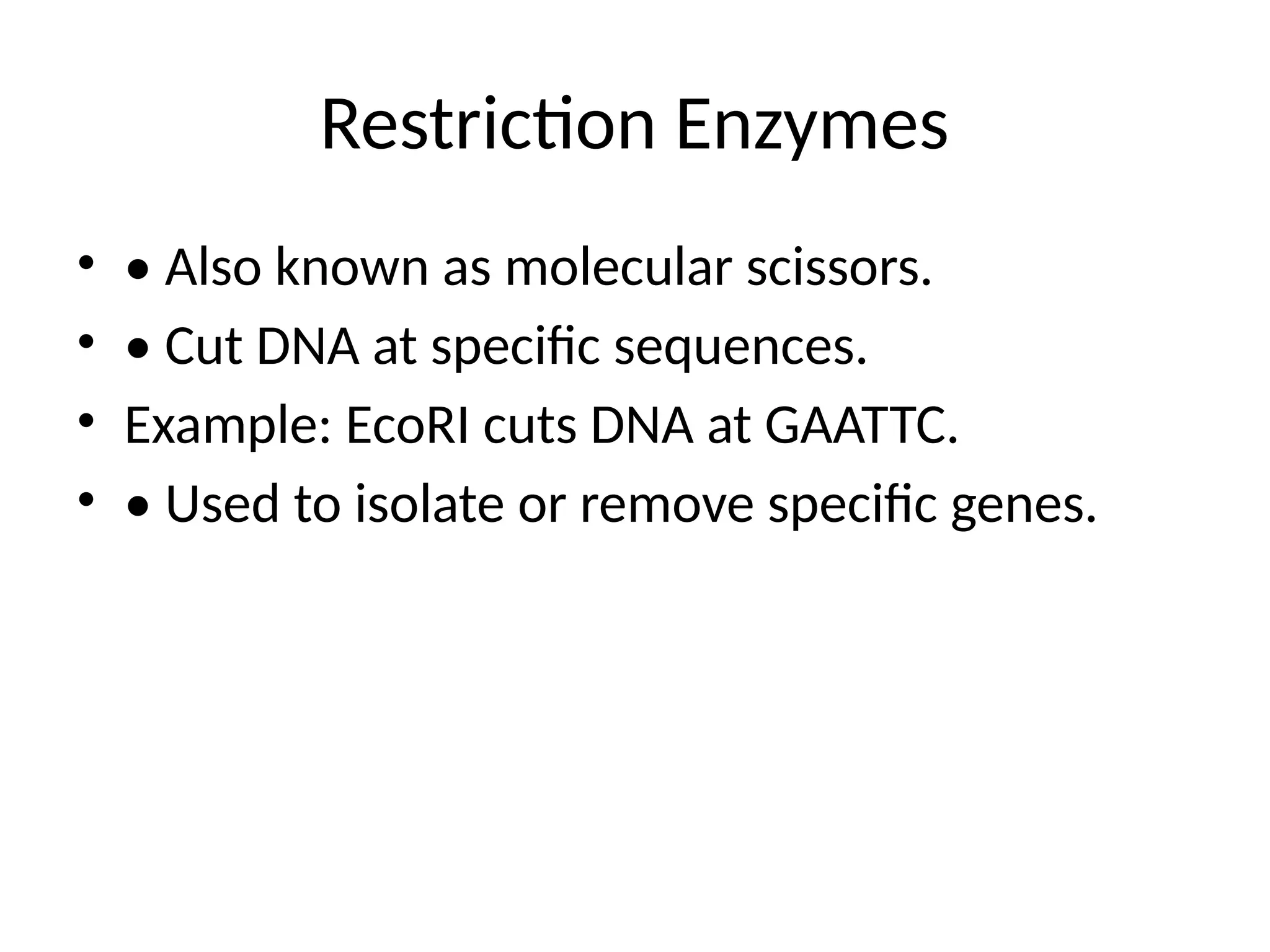 Restriction Enzymes

• • Also known as molecular scissors.
• • Cut DNA at specific sequences.
• Example: EcoRI cuts DNA at GAATTC.
• • Used to isolate or remove specific genes.